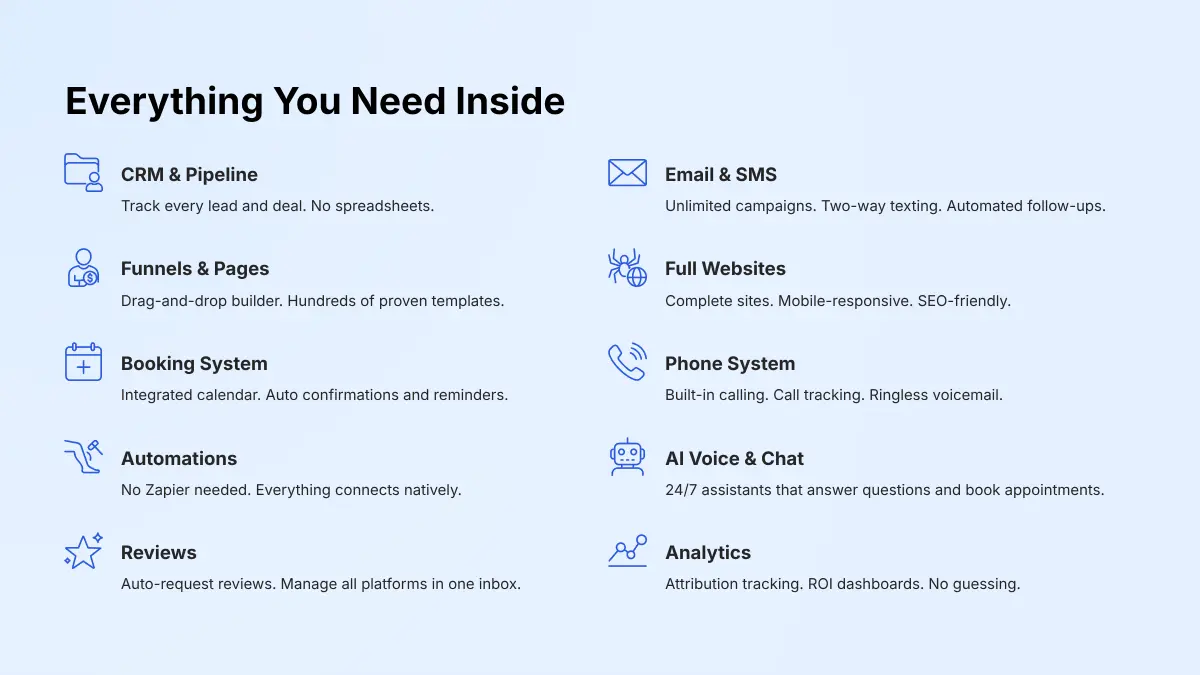 Everything You Need Inside

CRM & Pipeline
Track every lead and deal. No spreadsheets.

Funnels & Pages
Drag-and-drop builder. Hundreds of proven templates.

Booking System
Integrated calendar. Auto confirmations and reminders.

Automations
No Zapier needed. Everything connects natively.

Reviews
Auto-request reviews. Manage all platforms in one inbox.

Email & SMS
Unlimited campaigns. Two-way texting. Automated follow-ups.

Full Websites
Complete sites. Mobile-responsive. SEO-friendly.

Phone System
Built-in calling. Call tracking. Ringless voicemail.

AI Voice & Chat
24/7 assistants that answer questions and book appointments.

Analytics
Attribution tracking. ROI dashboards. No guessing.